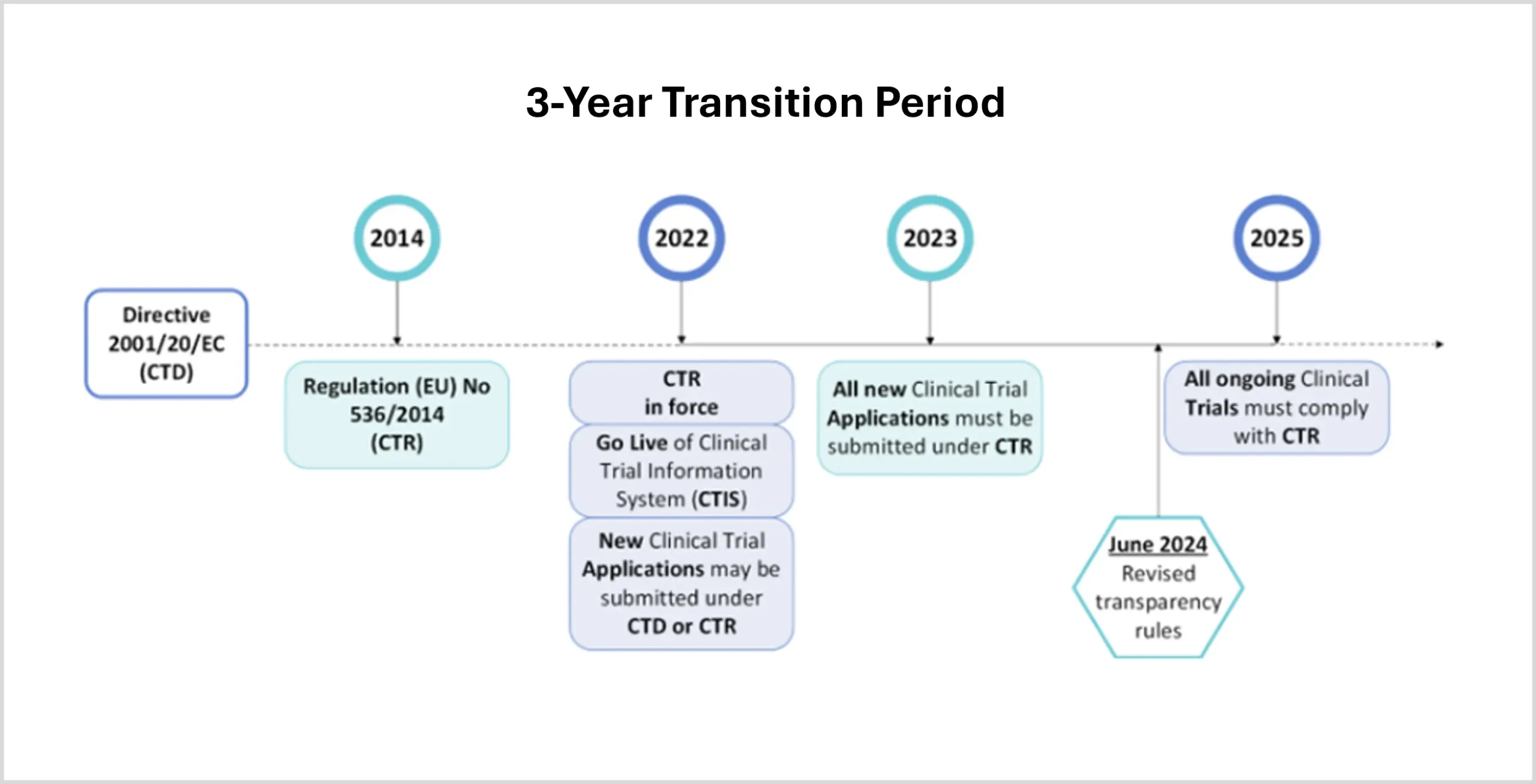 3-Year Transition Period

Directive 2001/20/EC (CTD)

2014

Regulation (EU) No 536/2014 (CTR)

2022

CTR in force

Go Live of Clinical Trial Information System (CTIS)

New Clinical Trial Applications may be submitted under CTD or CTR

2023

All new Clinical Trial Applications must be submitted under CTR

June 2024 Revised transparency rules

2025

All ongoing Clinical Trials must comply with CTR